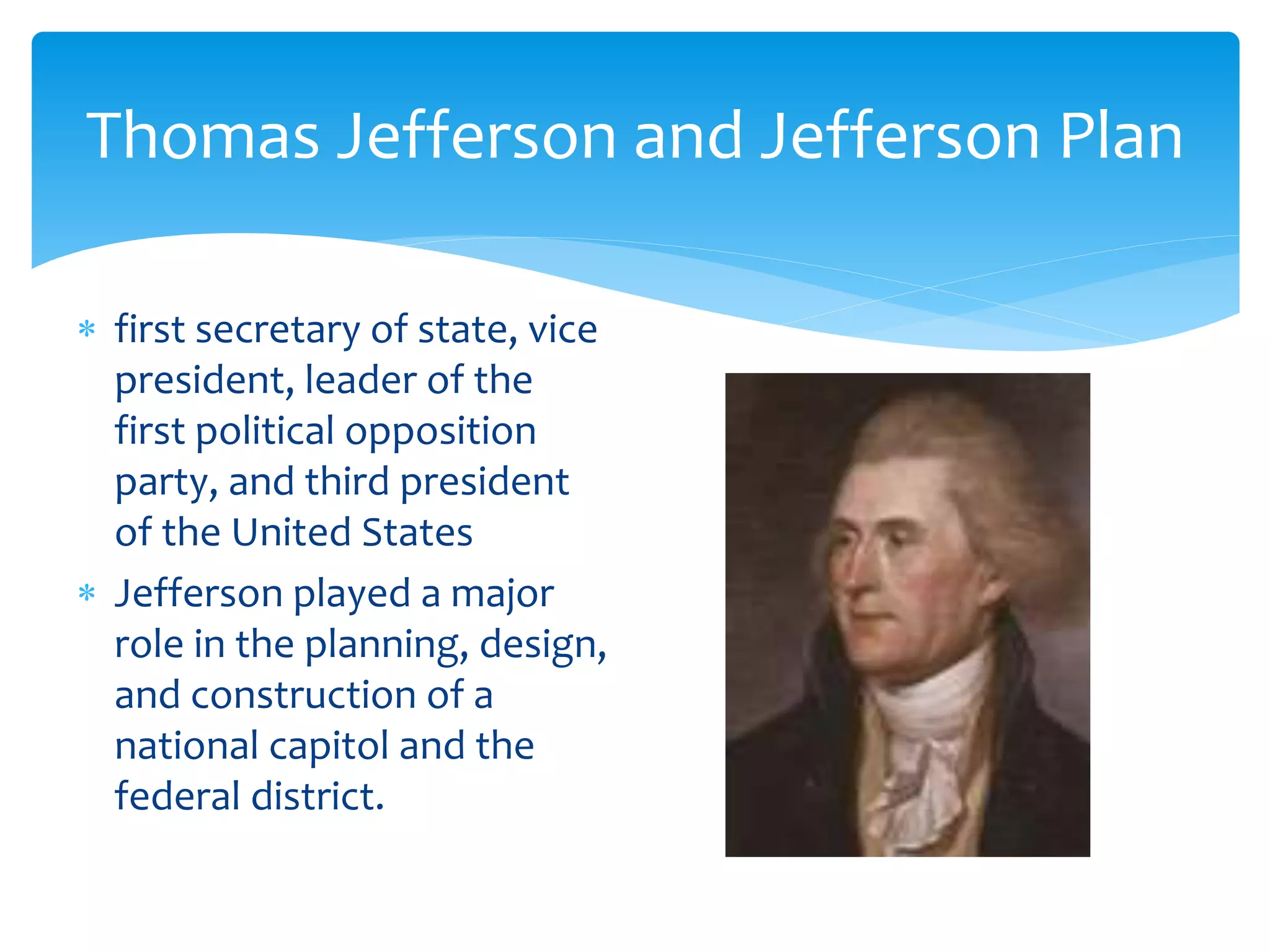 Thomas Jefferson and Jefferson Plan

* first secretary of state, vice president, leader of the first political opposition party, and third president of the United States
* Jefferson played a major role in the planning, design, and construction of a national capitol and the federal district.